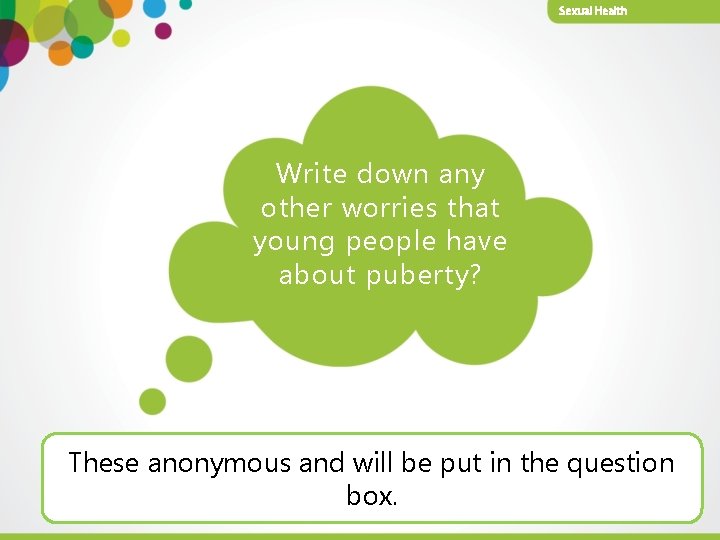 Sexual Health

Write down any other worries that young people have about puberty?

These anonymous and will be put in the question box.